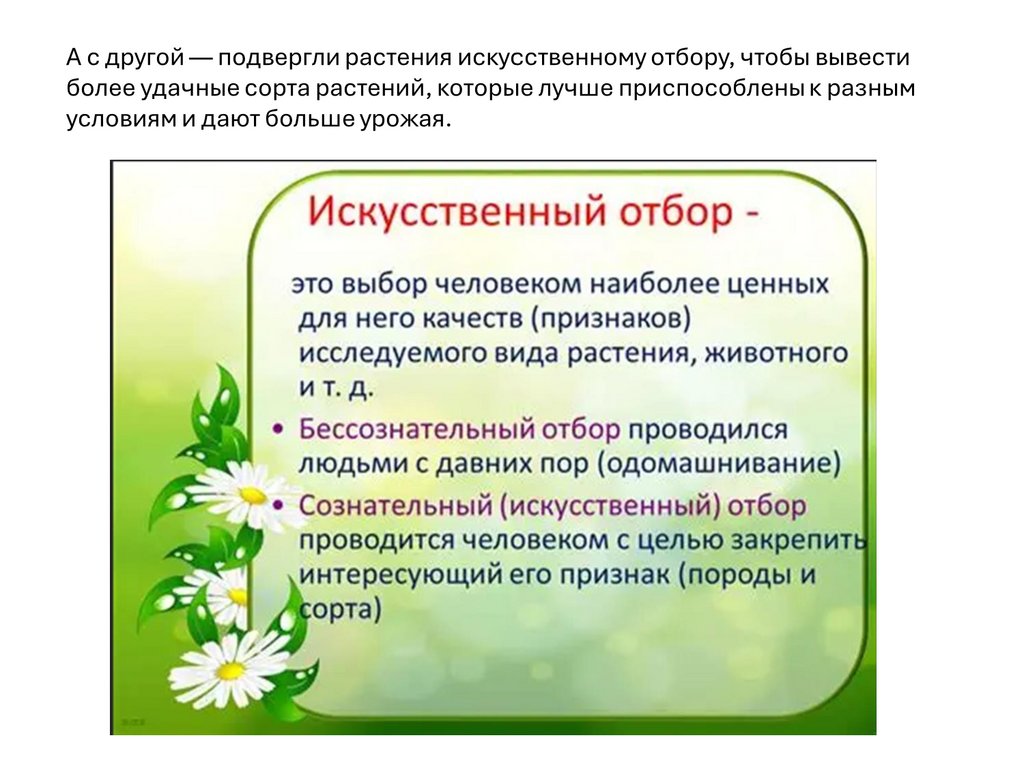 А с другой — подвергли растения искусственному отбору, чтобы вывести более удачные сорта растений, которые лучше приспособлены к разным условиям и дают больше урожая.

Искусственный отбор -

это выбор человеком наиболее ценных для него качеств (признаков) исследуемого вида растения, животного и т. д.

• Бессознательный отбор проводился людьми с давних пор (одомашнивание)
• Сознательный (искусственный) отбор проводится человеком с целью закрепить интересующий его признак (породы и сорта)